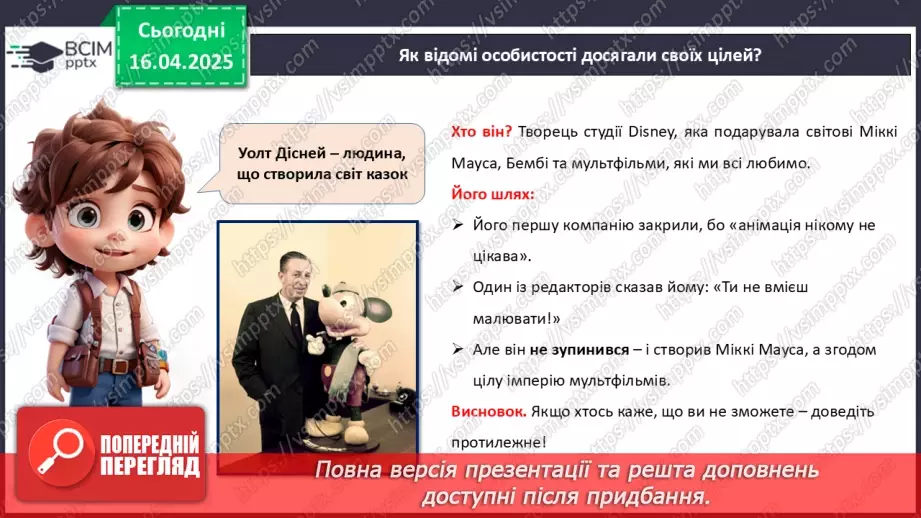 ВСІМ pptx

Сьогодні 16.04.2025

Як відомі особистості досягали своїх цілей?

Уолт Дісней – людина, що створила світ казок

Хто він? Творець студії Disney, яка подарувала світові Міккі Мауса, Бембі та мультфільми, які ми всі любимо.

Його шлях:

➢ Його першу компанію закрили, бо «анімація нікому не цікава».

➢ Один із редакторів сказав йому: «Ти не вмієш малювати!»

➢ Але він не зупинився – і створив Міккі Мауса, а згодом цілу імперію мультфільмів.

Висновок. Якщо хтось каже, що ви не зможете – доведіть протилежне!

ПОПЕРЕДНІЙ ПЕРЕГЛЯД

Повна версія презентації та решта доповнень доступні після придбання.

https://vsimpptx.com